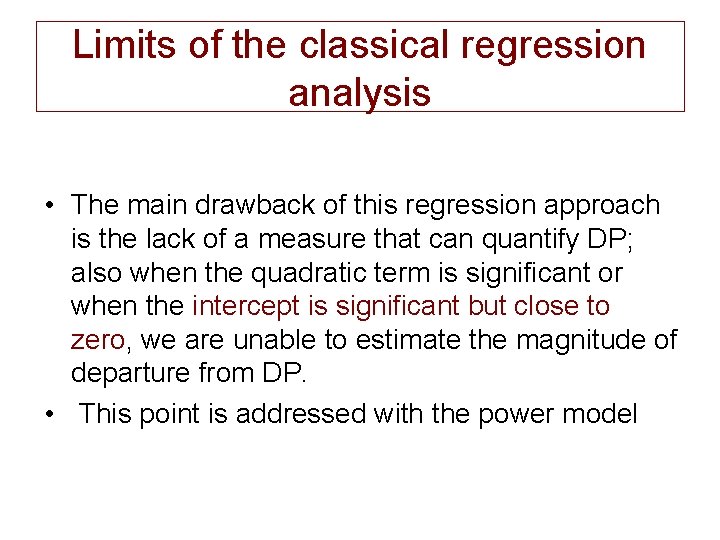 Limits of the classical regression analysis

• The main drawback of this regression approach is the lack of a measure that can quantify DP; also when the quadratic term is significant or when the intercept is significant but close to zero, we are unable to estimate the magnitude of departure from DP.

• This point is addressed with the power model